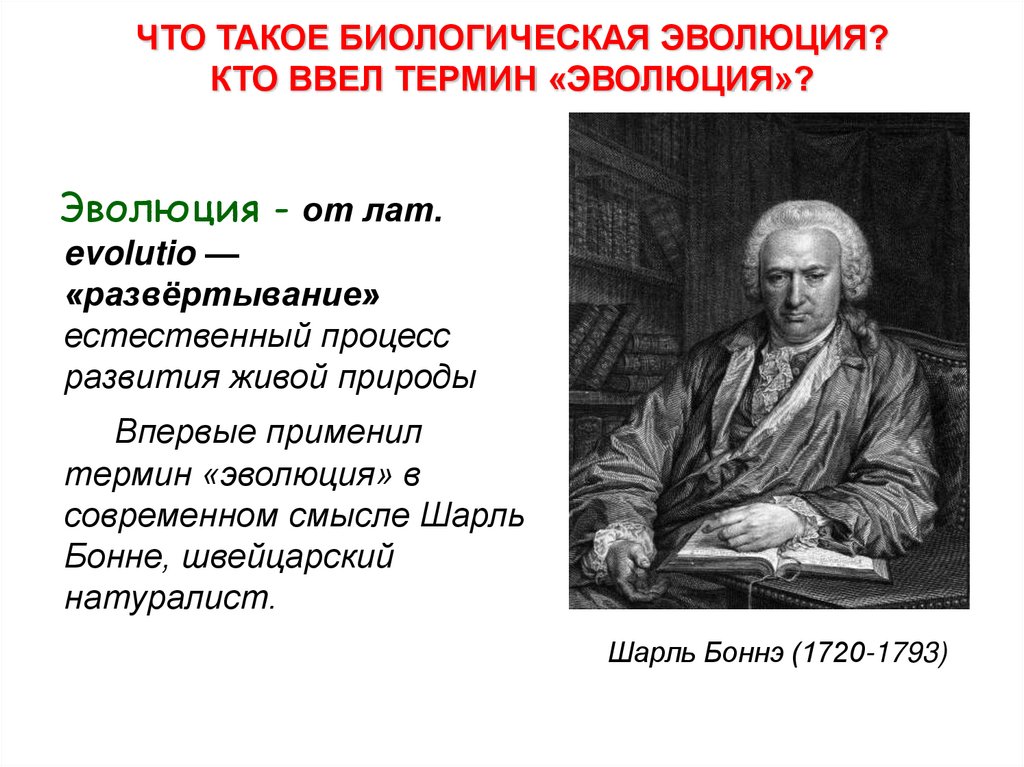 ЧТО ТАКОЕ БИОЛОГИЧЕСКАЯ ЭВОЛЮЦИЯ?
КТО ВВЕЛ ТЕРМИН «ЭВОЛЮЦИЯ»?

Эволюция - от лат. evolutio — «развёртывание» естественный процесс развития живой природы

Впервые применил термин «эволюция» в современном смысле Шарль Бонне, швейцарский натуралист.

Шарль Боннэ (1720-1793)